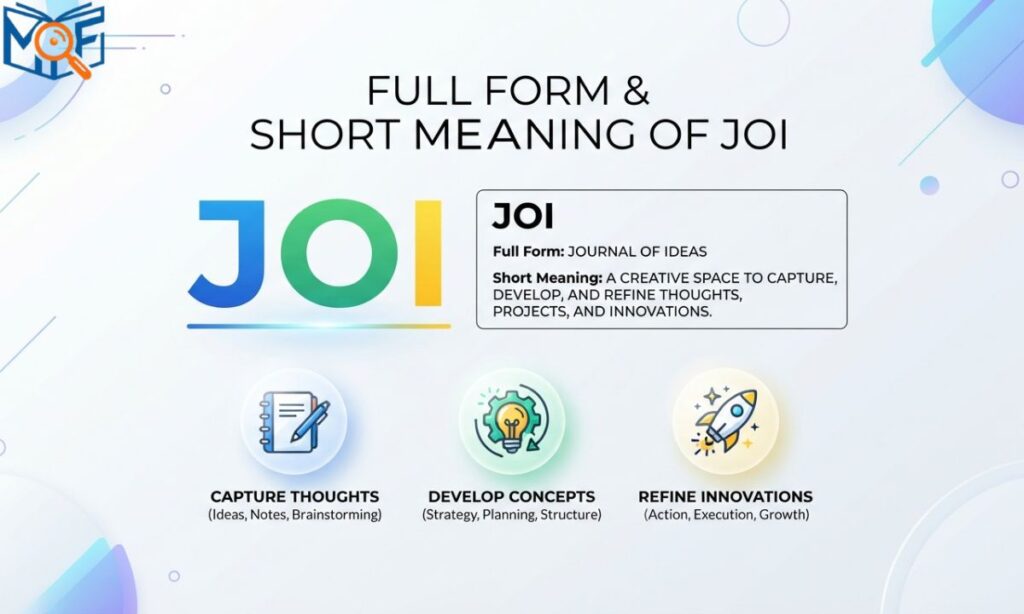 MF

FULL FORM &
SHORT MEANING OF JOI

JOI

JOI

Full Form: JOURNAL OF IDEAS

Short Meaning: A CREATIVE SPACE TO CAPTURE, DEVELOP, AND REFINE THOUGHTS, PROJECTS, AND INNOVATIONS.

CAPTURE THOUGHTS
(Ideas, Notes, Brainstorming)

DEVELOP CONCEPTS
(Strategy, Planning, Structure)

REFINE INNOVATIONS
(Action, Execution, Growth)